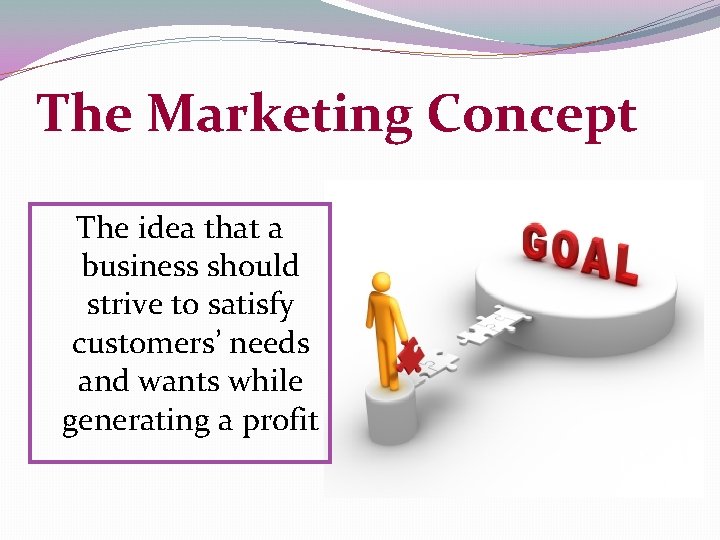 The Marketing Concept

The idea that a business should strive to satisfy customers' needs and wants while generating a profit

GOAL